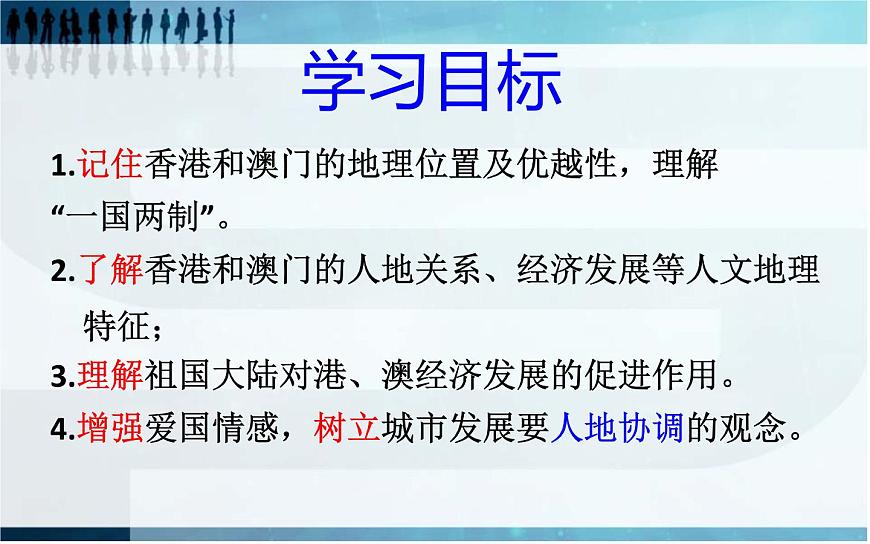 学习目标

1.记住香港和澳门的地理位置及优越性，理解“一国两制”。

2.了解香港和澳门的人地关系、经济发展等人文地理特征；

3.理解祖国大陆对港、澳经济发展的促进作用。

4.增强爱国情感，树立城市发展要人地协调的观念。